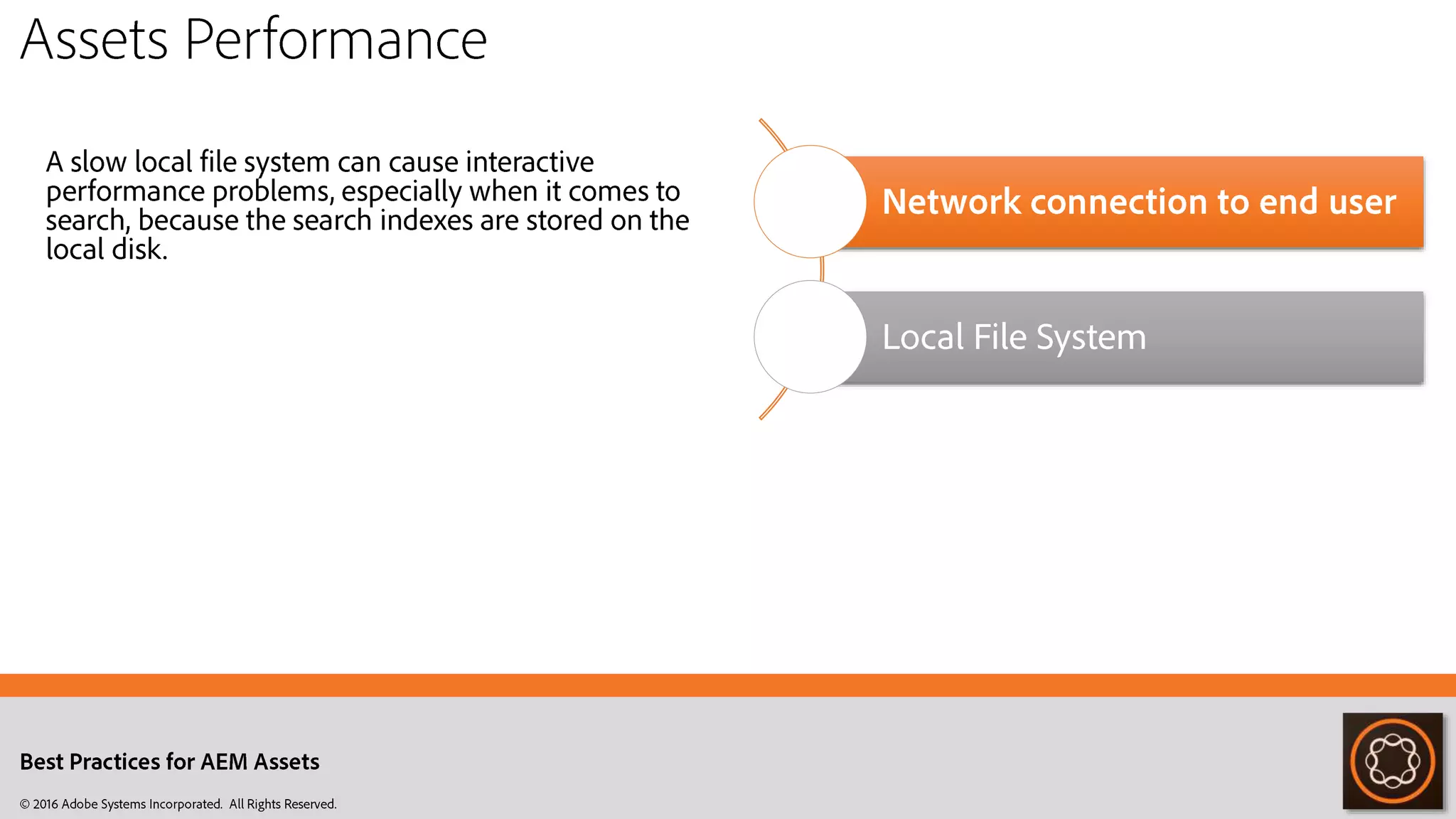 Assets Performance

A slow local file system can cause interactive performance problems, especially when it comes to search, because the search indexes are stored on the local disk.

Network connection to end user

Local File System

Best Practices for AEM Assets

© 2016 Adobe Systems Incorporated. All Rights Reserved.